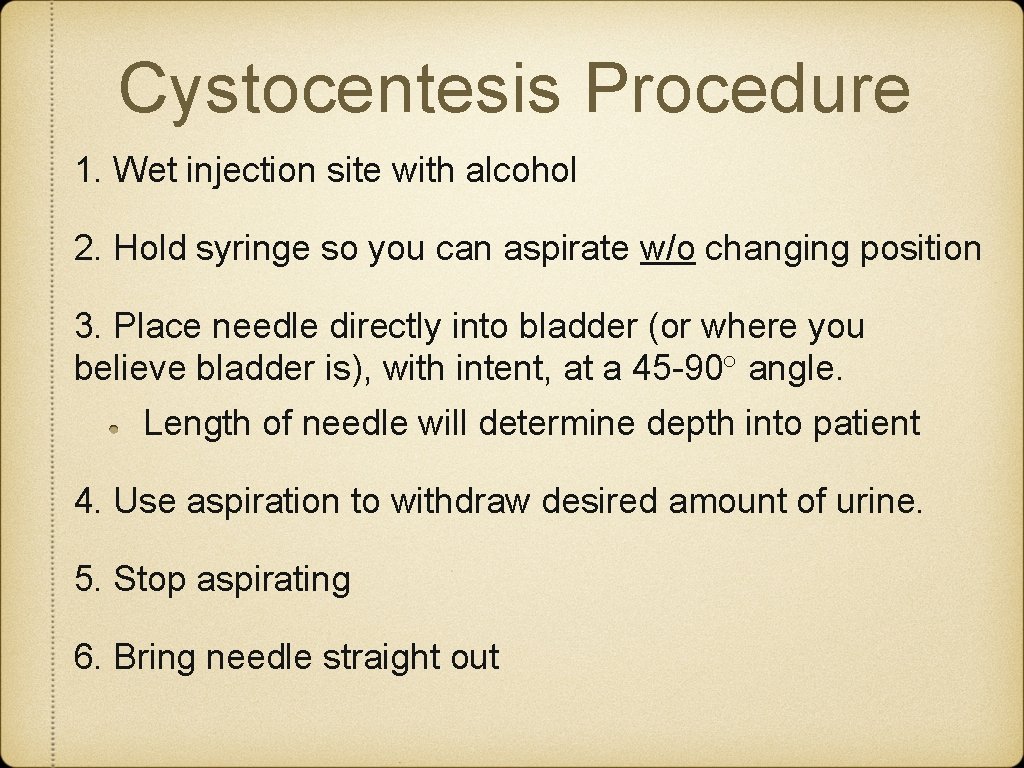 Cystocentesis Procedure

1. Wet injection site with alcohol

2. Hold syringe so you can aspirate w/o changing position

3. Place needle directly into bladder (or where you believe bladder is), with intent, at a 45-90° angle.

• Length of needle will determine depth into patient

4. Use aspiration to withdraw desired amount of urine.

5. Stop aspirating

6. Bring needle straight out